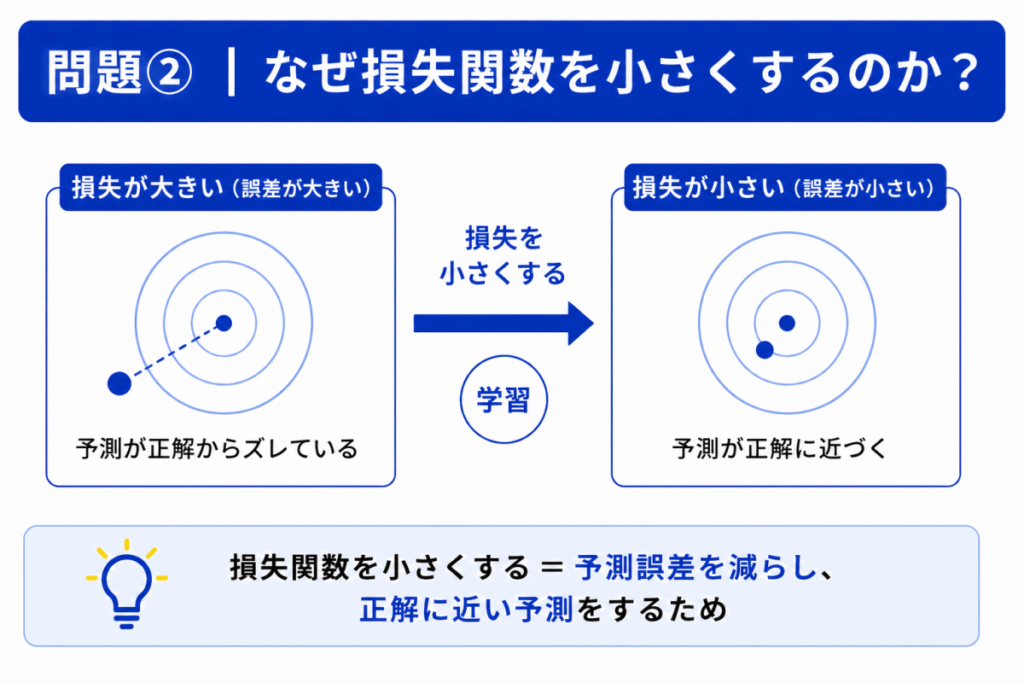 問題② | なぜ損失関数を小さくするのか？

損失が大きい（誤差が大きい）

予測が正解からズレている

損失を小さくする

学習

損失が小さい（誤差が小さい）

予測が正解に近づく

損失関数を小さくする ＝ 予測誤差を減らし、正解に近い予測をするため